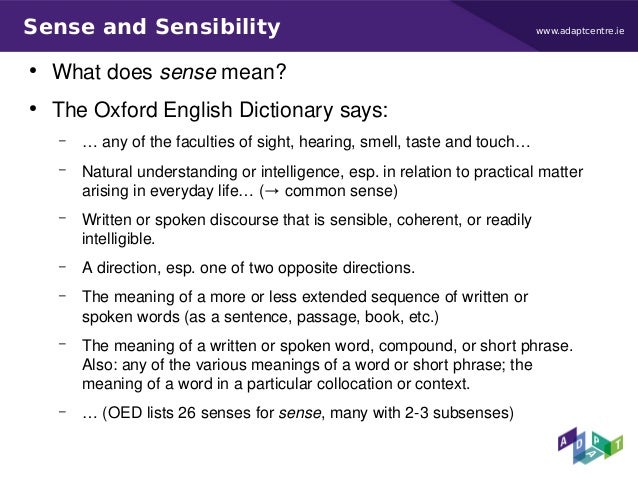 Sense and Sensibility

www.adaptcentre.ie

• What does sense mean?

• The Oxford English Dictionary says:

– … any of the faculties of sight, hearing, smell, taste and touch…

– Natural understanding or intelligence, esp. in relation to practical matter arising in everyday life… (→ common sense)

– Written or spoken discourse that is sensible, coherent, or readily intelligible.

– A direction, esp. one of two opposite directions.

– The meaning of a more or less extended sequence of written or spoken words (as a sentence, passage, book, etc.)

– The meaning of a written or spoken word, compound, or short phrase. Also: any of the various meanings of a word or short phrase; the meaning of a word in a particular collocation or context.

– … (OED lists 26 senses for sense, many with 2-3 subsenses)

A D A P T